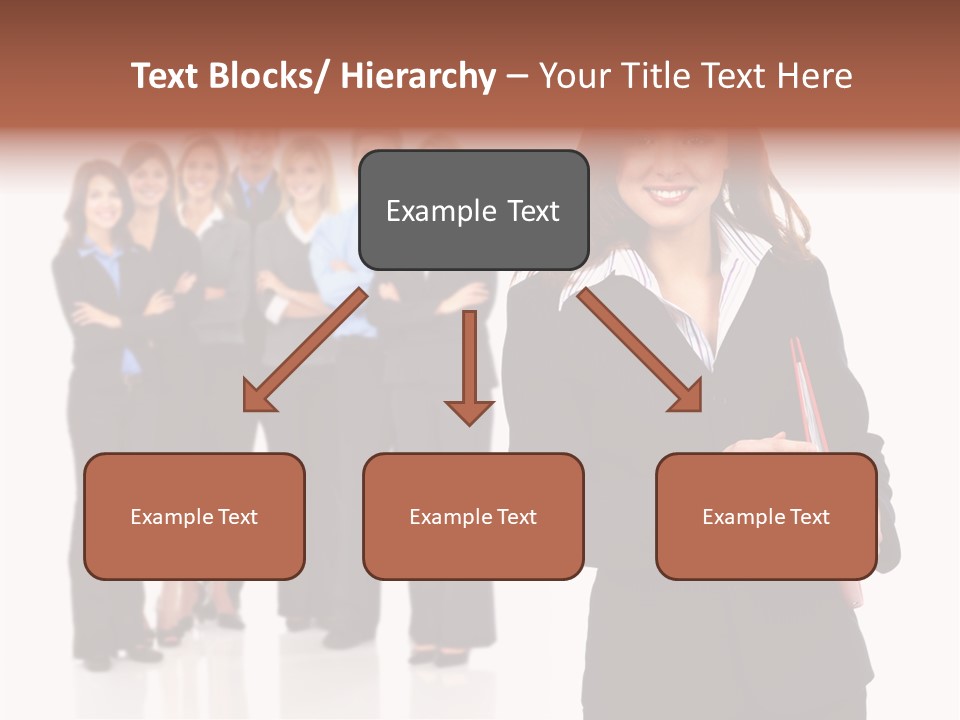 Text Blocks/ Hierarchy – Your Title Text Here

Example Text

Example Text

Example Text

Example Text